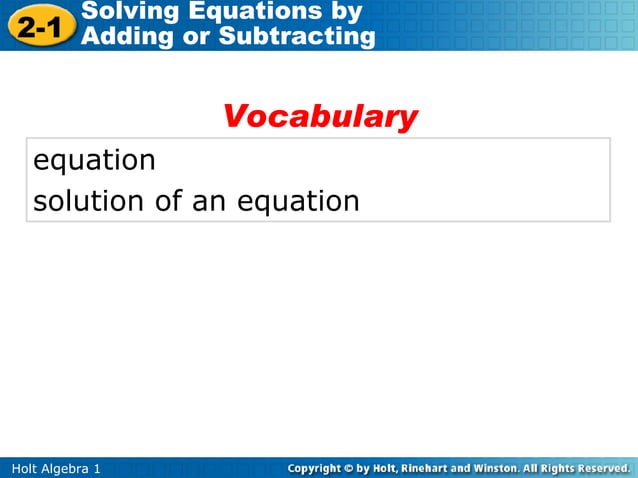 2-1 Solving Equations by Adding or Subtracting

Vocabulary

equation
solution of an equation

Holt Algebra 1

Copyright © by Holt, Rinehart and Winston. All Rights Reserved.